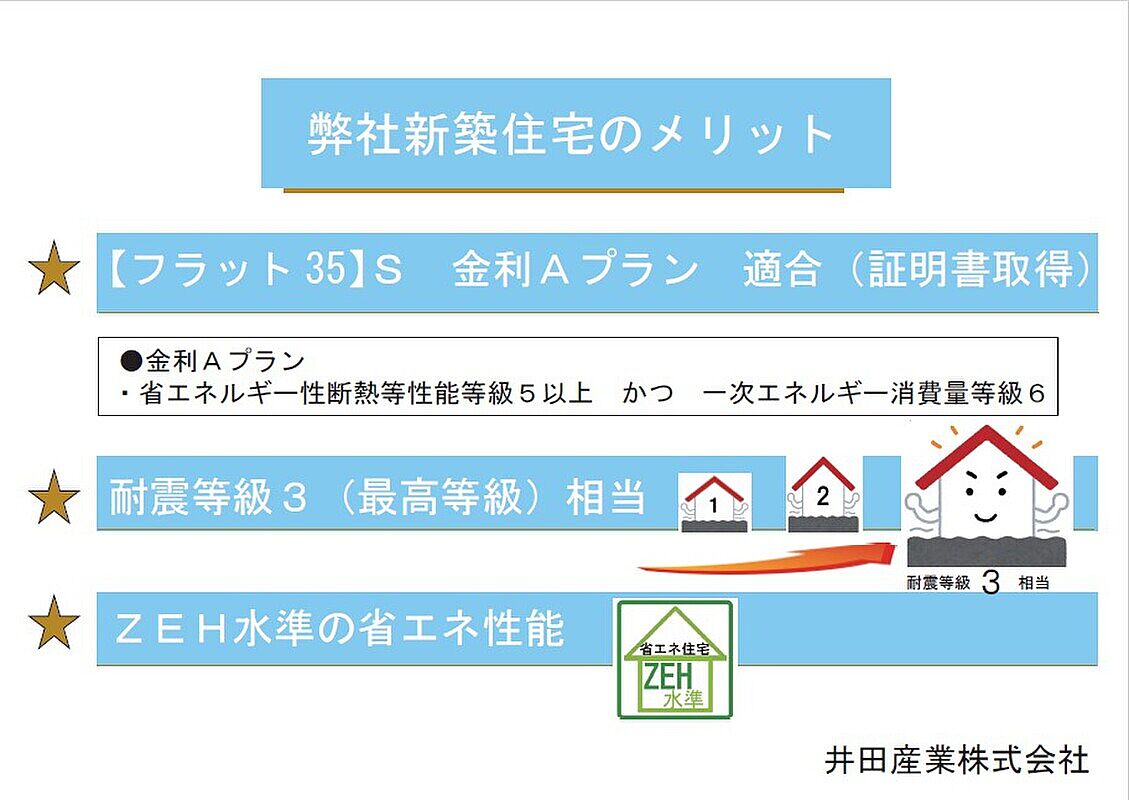 弊社新築住宅のメリット

★ 【フラット35】S　金利Ａプラン　適合（証明書取得）

●金利Ａプラン
・省エネルギー性断熱等性能等級５以上　かつ　一次エネルギー消費量等級６

★ 耐震等級３（最高等級）相当

1

2

耐震等級 3 相当

★ ＺＥＨ水準の省エネ性能

省エネ住宅
ZEH
水準

井田産業株式会社